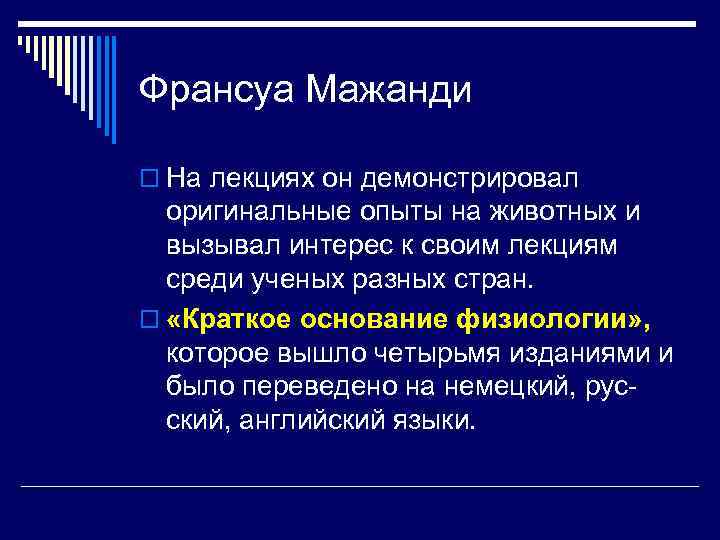 Франсуа Мажанди

На лекциях он демонстрировал оригинальные опыты на животных и вызывал интерес к своим лекциям среди ученых разных стран.

«Краткое основание физиологии», которое вышло четырьмя изданиями и было переведено на немецкий, русский, английский языки.